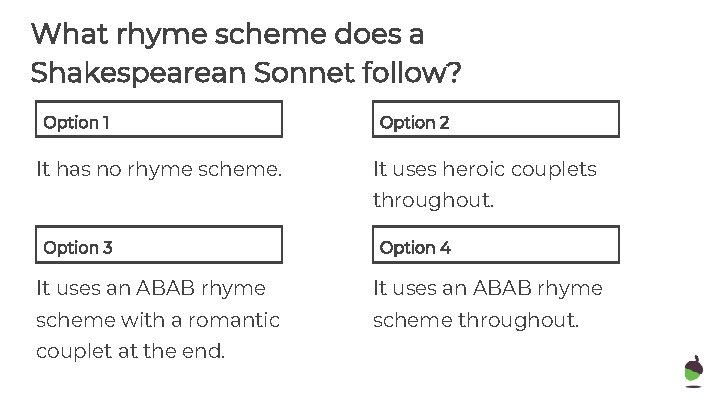 What rhyme scheme does a Shakespearean Sonnet follow?

Option 1

It has no rhyme scheme.

Option 2

It uses heroic couplets throughout.

Option 3

It uses an ABAB rhyme scheme with a romantic couplet at the end.

Option 4

It uses an ABAB rhyme scheme throughout.